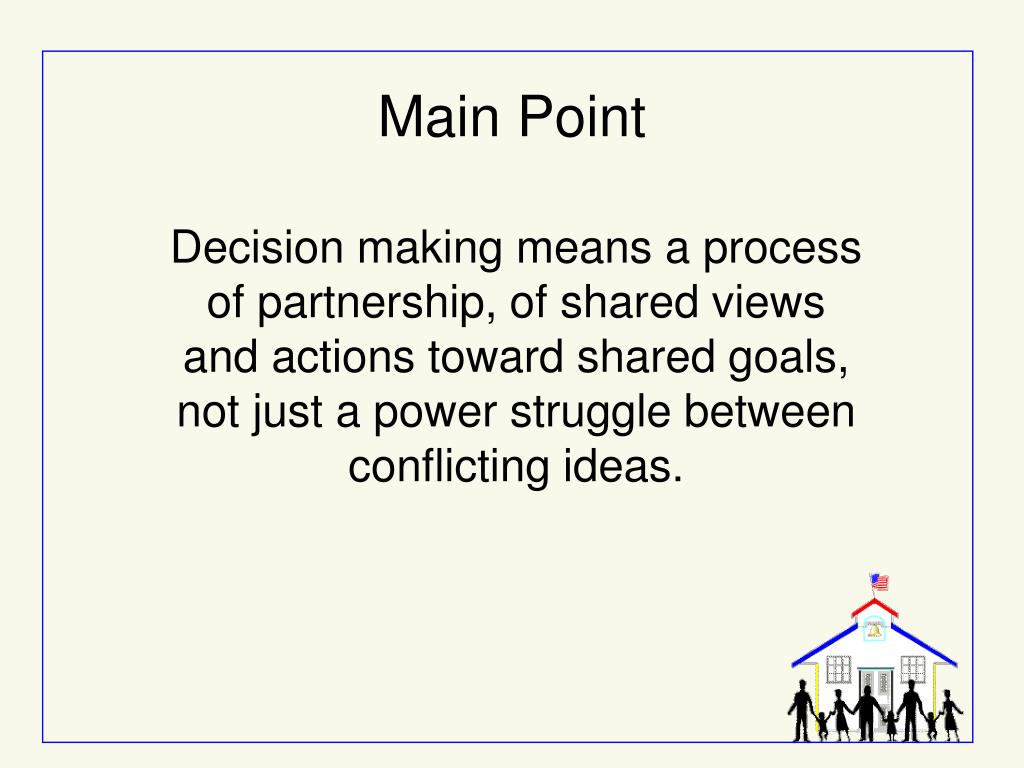 Main Point

Decision making means a process of partnership, of shared views and actions toward shared goals, not just a power struggle between conflicting ideas.